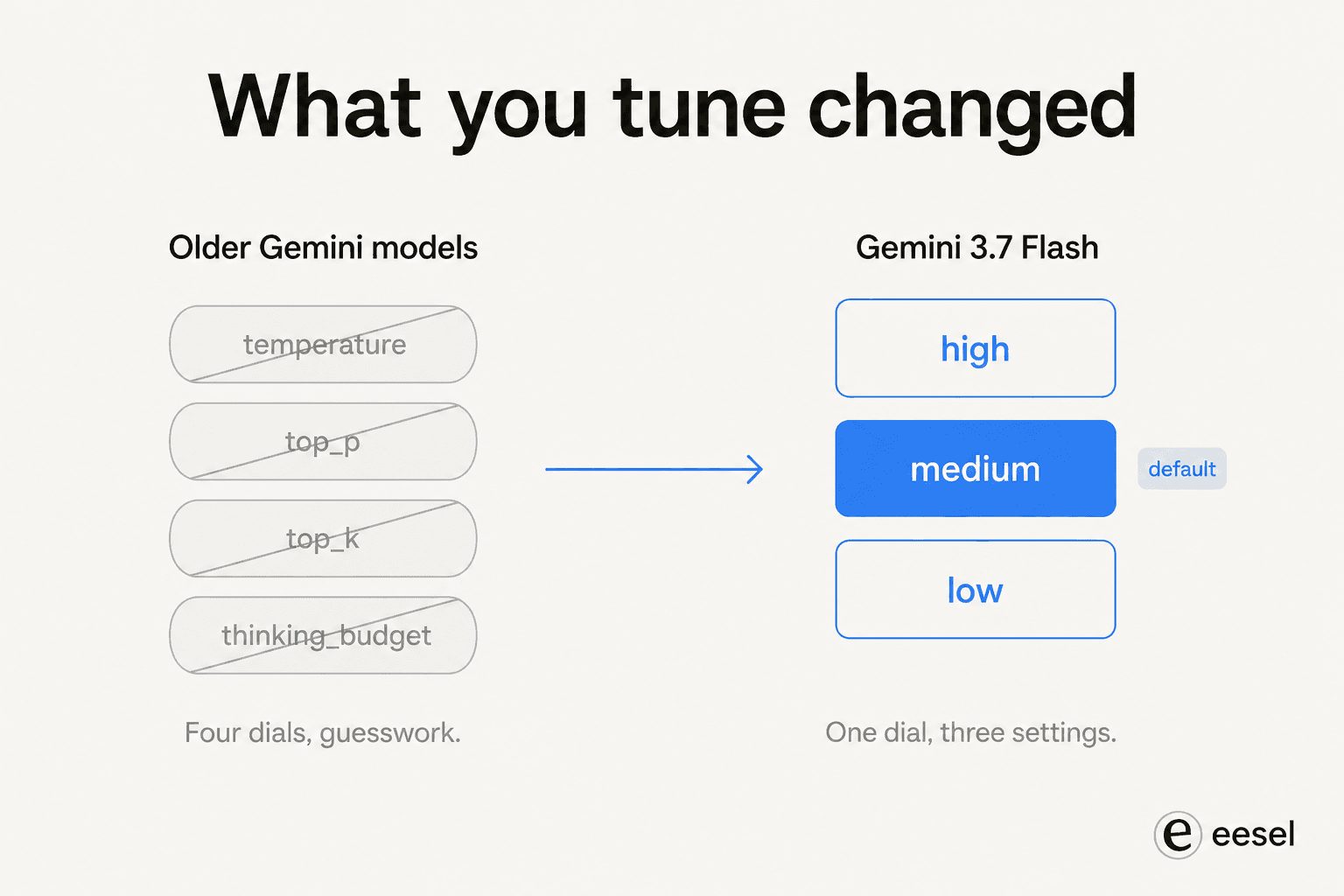 What you tune changed

Older Gemini models

temperature

top_p

top_k

thinking_budget

Four dials, guesswork.

Gemini 3.7 Flash

high

medium

default

low

One dial, three settings.

e eesel